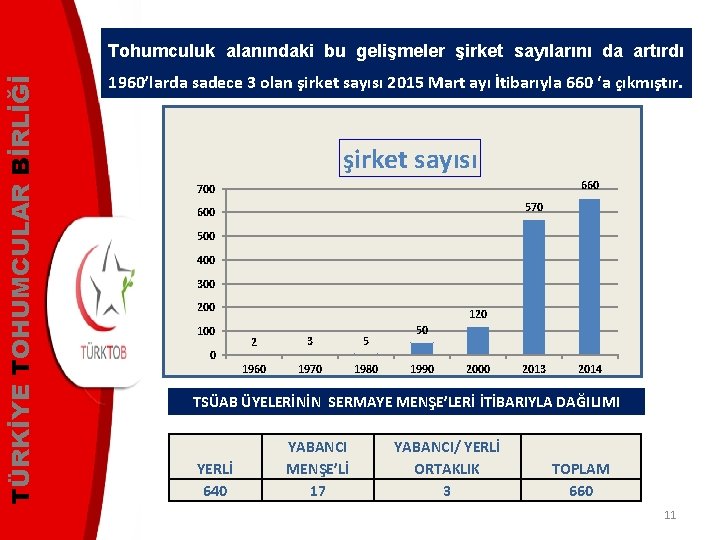 TÜRKİYE TOHUMCULAR BİRLİĞİ

TÜRKTOB

Tohumculuk alanındaki bu gelişmeler şirket sayılarını da artırdı 1960'larda sadece 3 olan şirket sayısı 2015 Mart ayı İtibarıyla 660 'a çıkmıştır.

şirket sayısı

700
600
500
400
300
200
100
0

2 3 5 50 120 570 660

1960 1970 1980 1990 2000 2013 2014

TSÜAB ÜYELERİNİN SERMAYE MENŞE'LERİ İTİBARIYLA DAĞILIMI

| YERLİ | YABANCI MENŞE'Lİ | YABANCI/ YERLİ ORTAKLIK | TOPLAM |
|---|---|---|---|
| 640 | 17 | 3 | 660 |

11